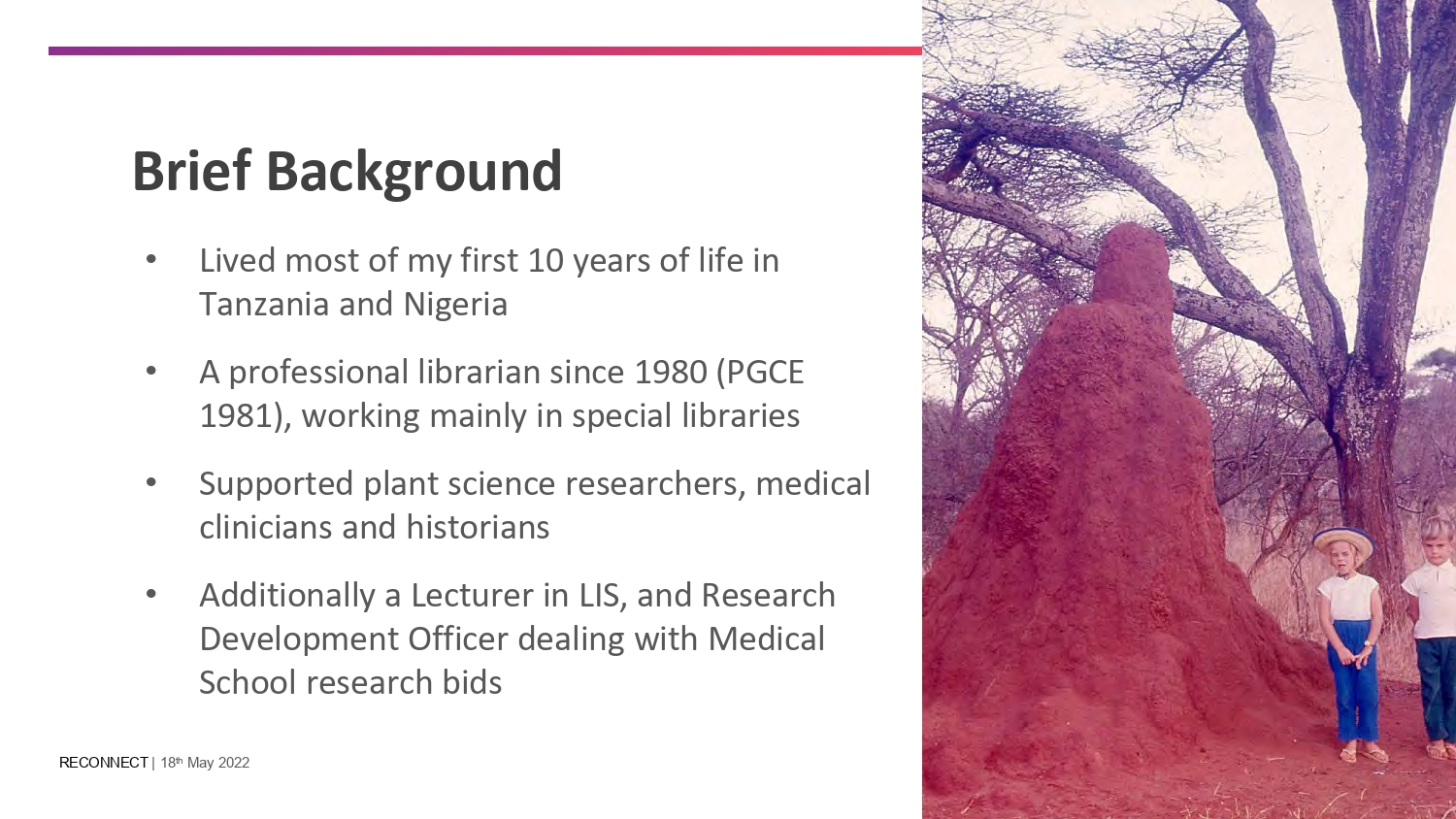 Brief Background

• Lived most of my first 10 years of life in Tanzania and Nigeria

• A professional librarian since 1980 (PGCE 1981), working mainly in special libraries

• Supported plant science researchers, medical clinicians and historians

• Additionally a Lecturer in LIS, and Research Development Officer dealing with Medical School research bids

RECONNECT | 18th May 2022